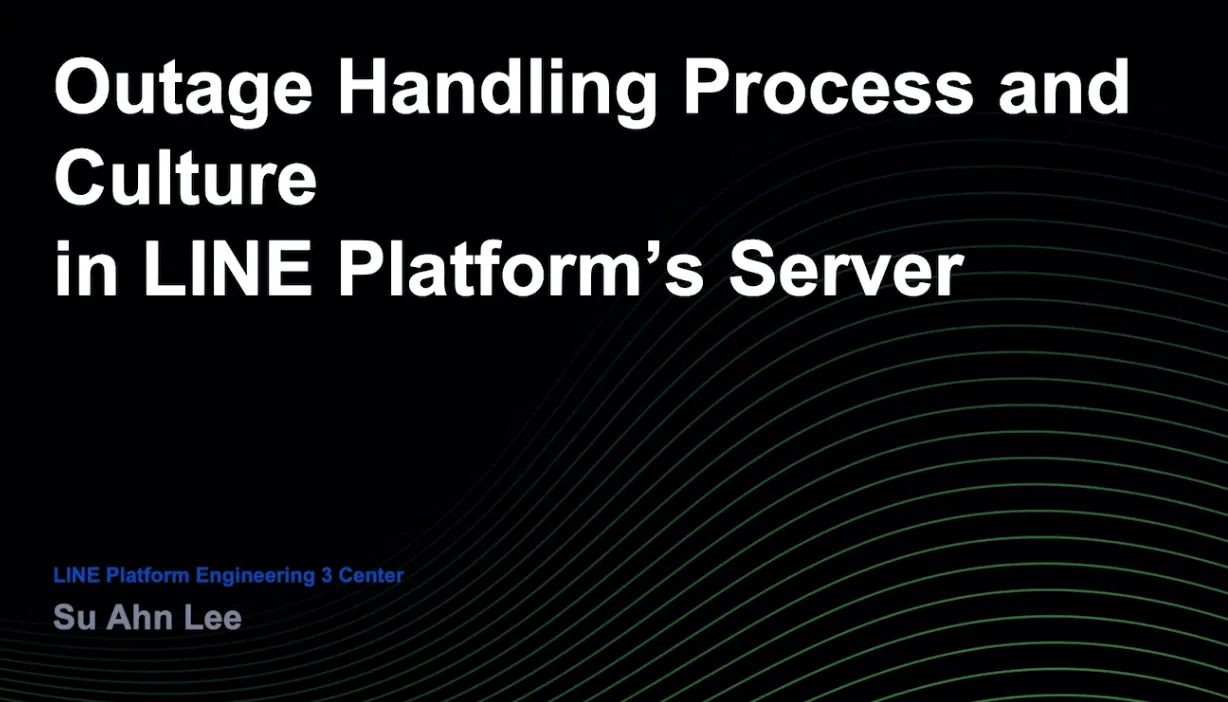 Outage Handling Process and Culture
in LINE Platform's Server

LINE Platform Engineering 3 Center
Su Ahn Lee